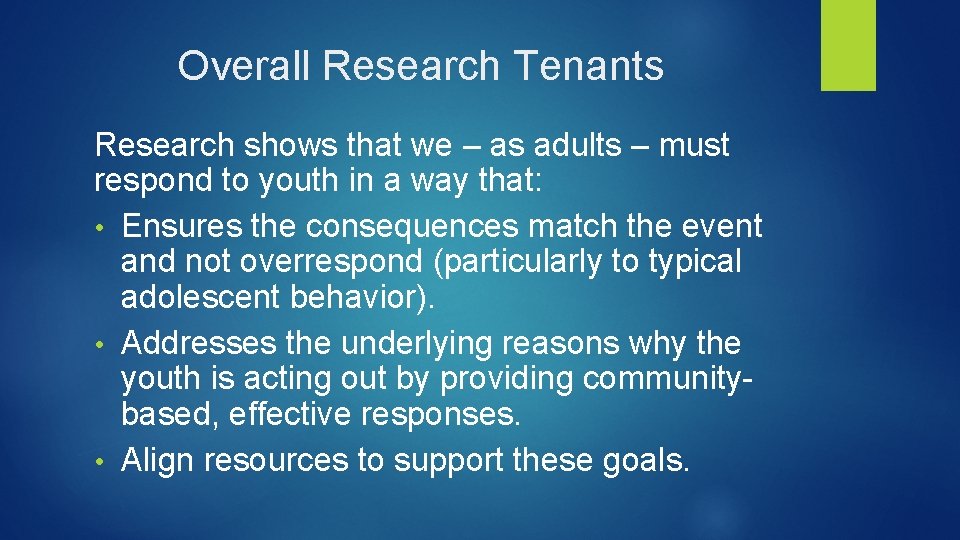 Overall Research Tenants

Research shows that we – as adults – must respond to youth in a way that:

• Ensures the consequences match the event and not overrespond (particularly to typical adolescent behavior).
• Addresses the underlying reasons why the youth is acting out by providing community-based, effective responses.
• Align resources to support these goals.